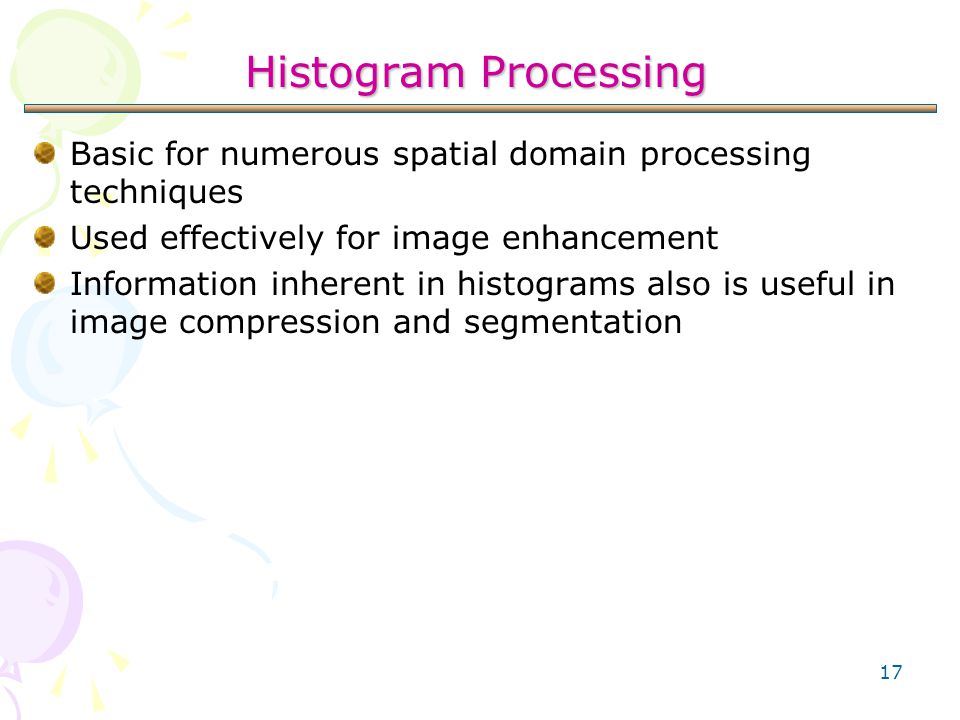 Histogram Processing

Basic for numerous spatial domain processing techniques

Used effectively for image enhancement

Information inherent in histograms also is useful in image compression and segmentation

17